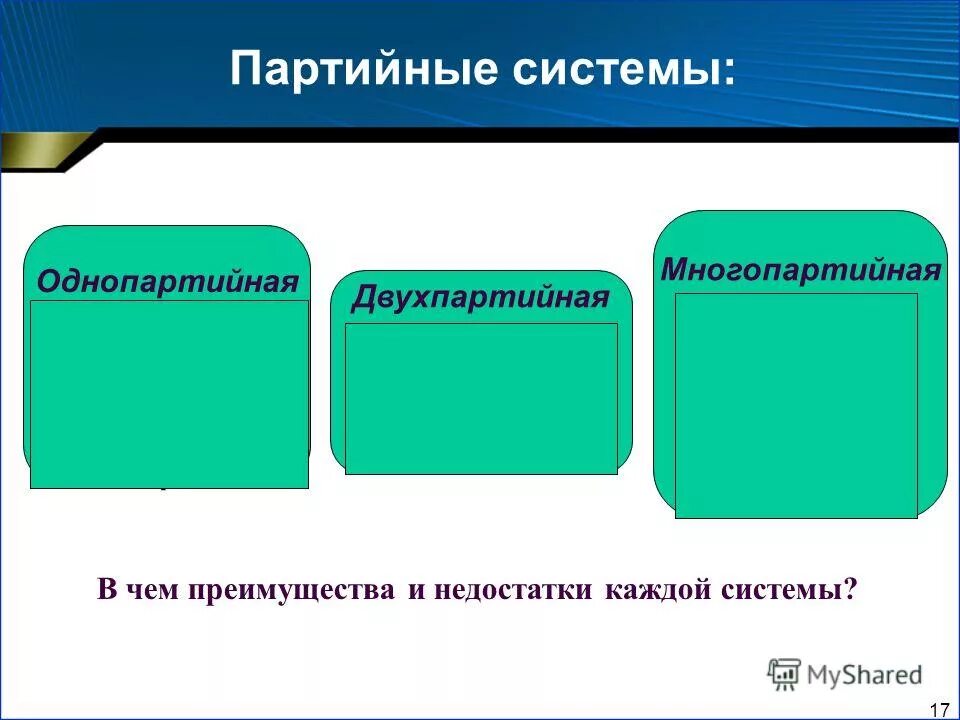 Партийные системы:

Однопартийная

Двухпартийная

Многопартийная

В чем преимущества и недостатки каждой системы?

MyShared

17